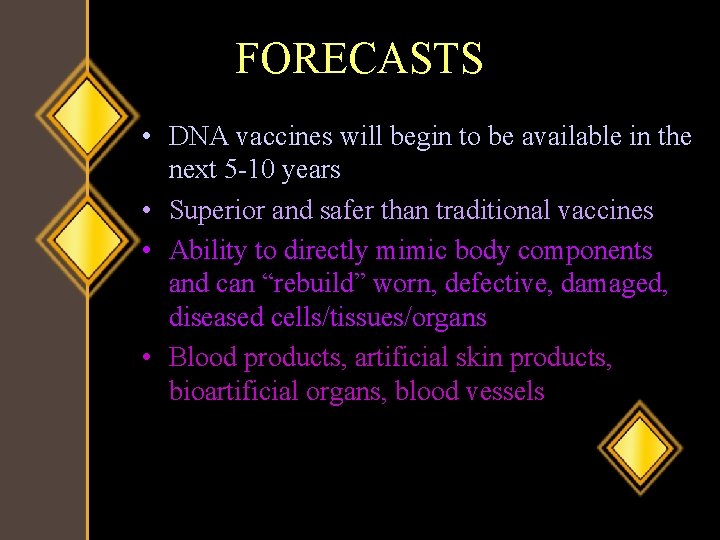 FORECASTS

• DNA vaccines will begin to be available in the next 5-10 years
• Superior and safer than traditional vaccines
• Ability to directly mimic body components and can “rebuild” worn, defective, damaged, diseased cells/tissues/organs
• Blood products, artificial skin products, bioartificial organs, blood vessels